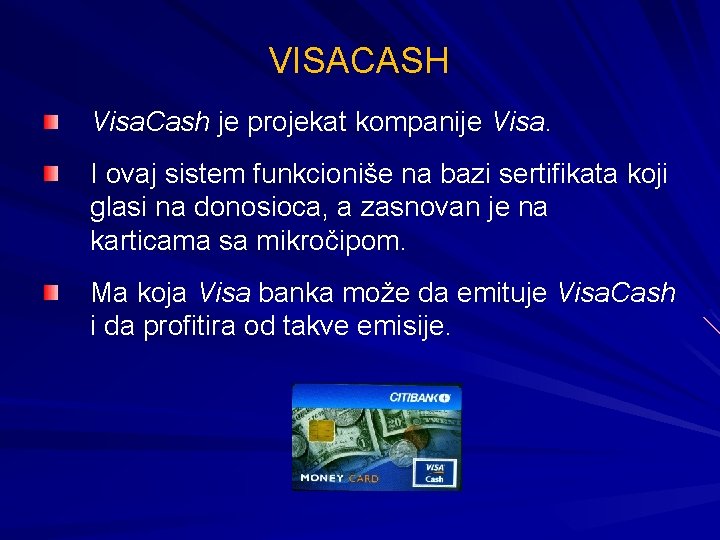 VISACASH

VisaCash je projekat kompanije Visa.

I ovaj sistem funkcioniše na bazi sertifikata koji glasi na donosioca, a zasnovan je na karticama sa mikročipom.

Ma koja Visa banka može da emituje VisaCash i da profitira od takve emisije.

CITIBANK

MONEY CARD

VISA Cash